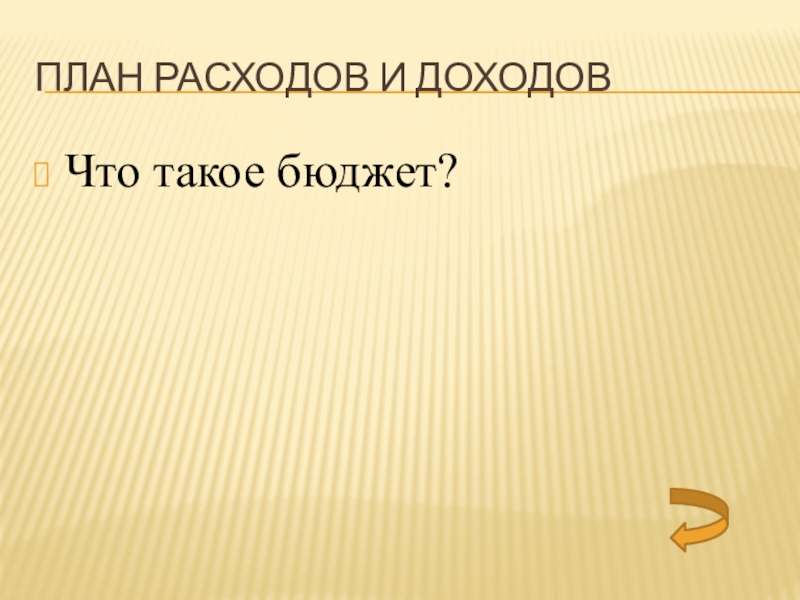 ПЛАН РАСХОДОВ И ДОХОДОВ

Что такое бюджет?